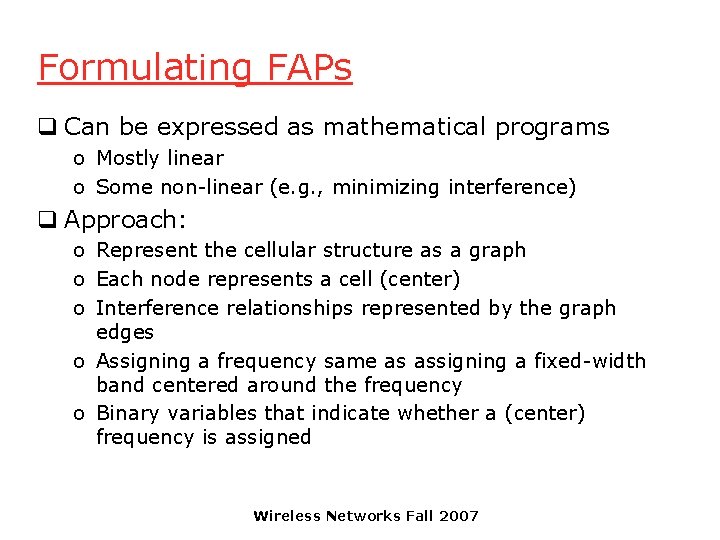 Formulating FAPs

❑ Can be expressed as mathematical programs
o Mostly linear
o Some non-linear (e.g., minimizing interference)

❑ Approach:
o Represent the cellular structure as a graph
o Each node represents a cell (center)
o Interference relationships represented by the graph edges
o Assigning a frequency same as assigning a fixed-width band centered around the frequency
o Binary variables that indicate whether a (center) frequency is assigned

Wireless Networks Fall 2007